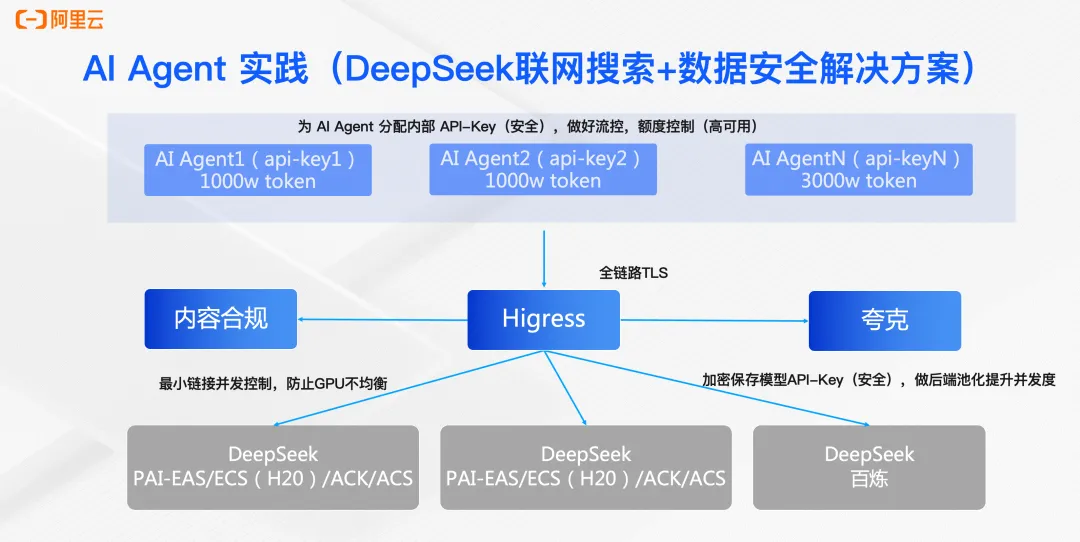 阿里云

AI Agent 实践（DeepSeek联网搜索+数据安全解决方案）

为 AI Agent 分配内部 API-Key（安全），做好流控，额度控制（高可用）

AI Agent1（api-key1）
1000w token

AI Agent2（api-key2）
1000w token

AI AgentN（api-keyN）
3000w token

全链路TLS

内容合规

Higress

夸克

最小链接并发控制，防止GPU不均衡

加密保存模型API-Key（安全），做后端池化提升并发度

DeepSeek
PAI-EAS/ECS（H20）/ACK/ACS

DeepSeek
PAI-EAS/ECS（H20）/ACK/ACS

DeepSeek
百炼